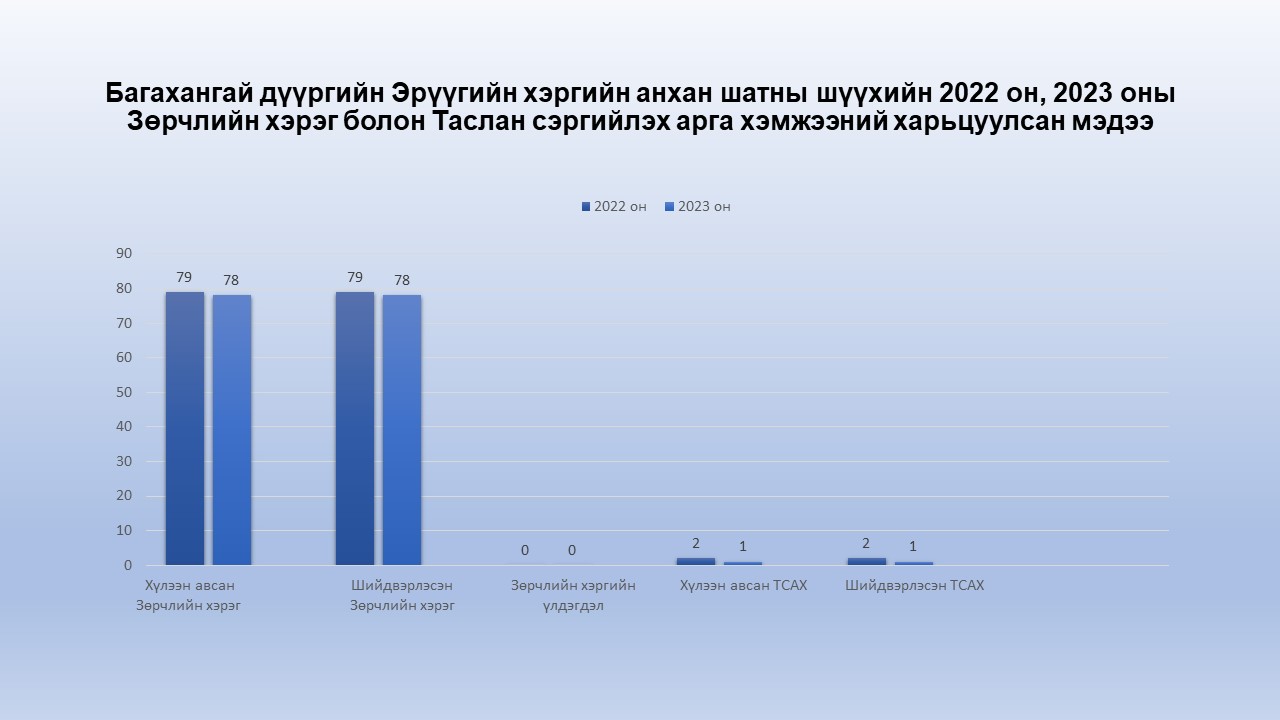 Багахангай дүүргийн Эрүүгийн хэргийн анхан шатны шүүхийн 2022 он, 2023 оны Зөрчлийн хэрэг болон Таслан сэргийлэх арга хэмжээний харьцуулсан мэдээ

2022 он
2023 он

90
80
70
60
50
40
30
20
10
0

79 78
79 78
0 0
2 1
2 1

Хүлээн авсан Зөрчлийн хэрэг
Шийдвэрлэсэн Зөрчлийн хэрэг
Зөрчлийн хэргийн үлдэгдэл
Хүлээн авсан ТСАХ
Шийдвэрлэсэн ТСАХ